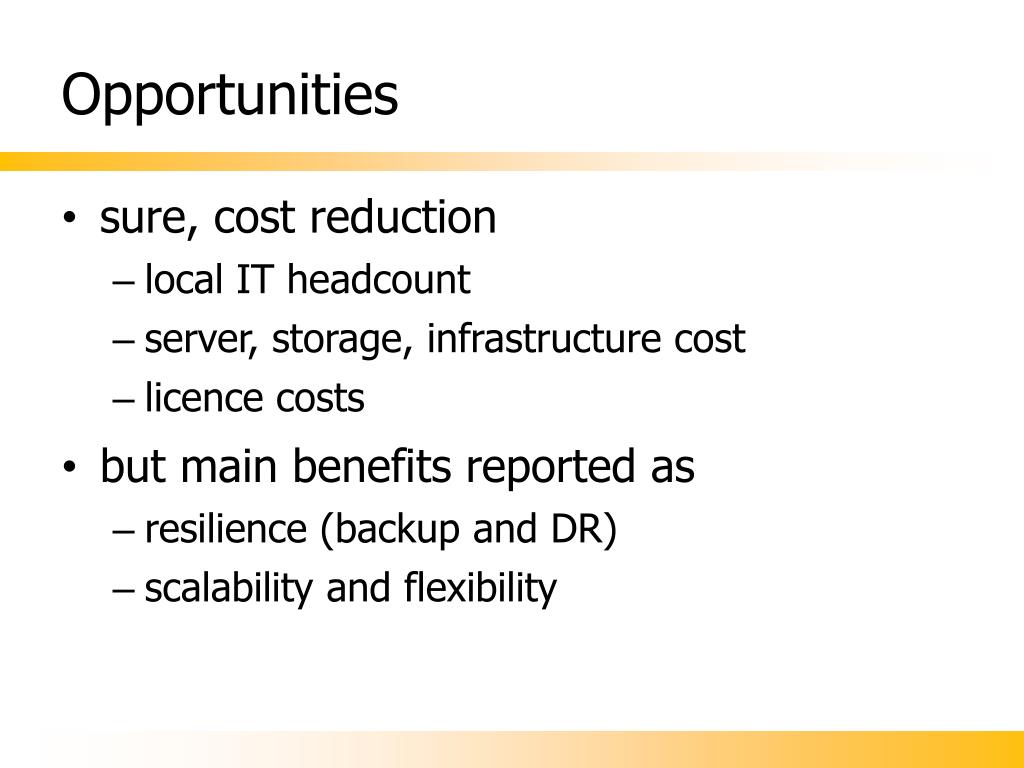 Opportunities

• sure, cost reduction
– local IT headcount
– server, storage, infrastructure cost
– licence costs
• but main benefits reported as
– resilience (backup and DR)
– scalability and flexibility